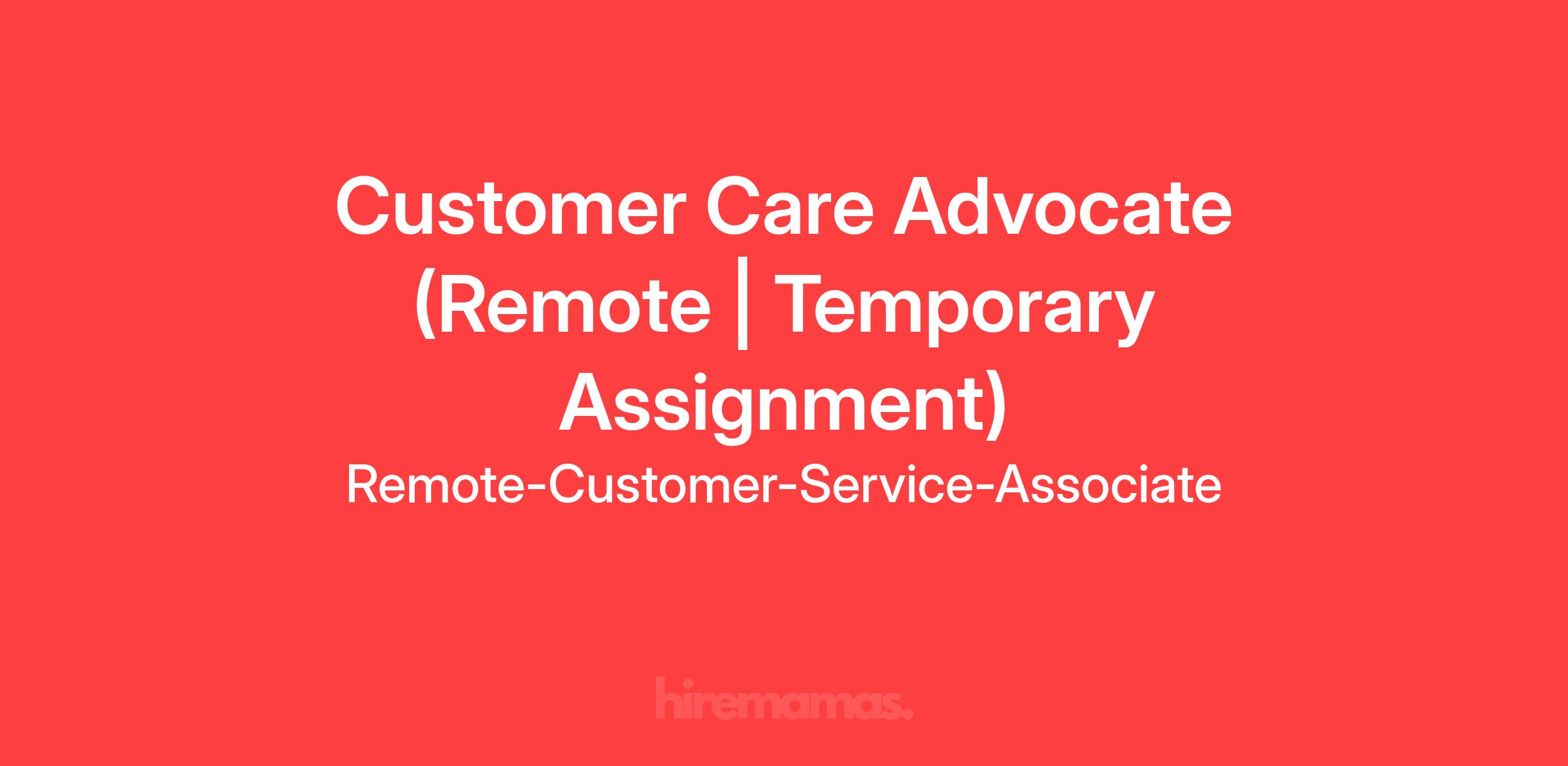 Customer Care Advocate (Remote | Temporary Assignment)

Remote-Customer-Service-Associate

hiremamas.